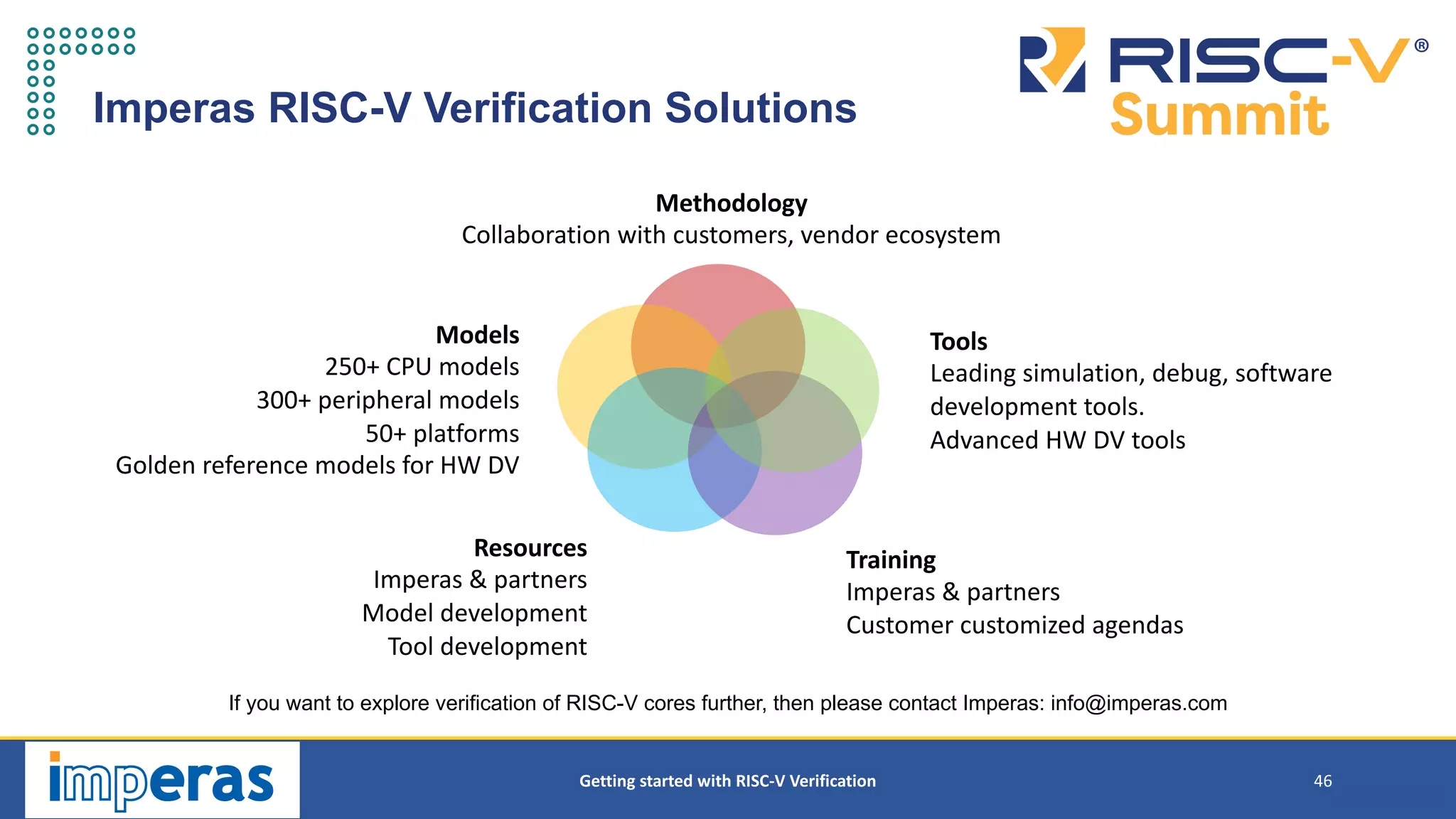 Imperas RISC-V Verification Solutions

RISC-V® Summit

Methodology
Collaboration with customers, vendor ecosystem

Models
250+ CPU models
300+ peripheral models
50+ platforms
Golden reference models for HW DV

Tools
Leading simulation, debug, software development tools.
Advanced HW DV tools

Resources
Imperas & partners
Model development
Tool development

Training
Imperas & partners
Customer customized agendas

If you want to explore verification of RISC-V cores further, then please contact Imperas: info@imperas.com

imperas

Getting started with RISC-V Verification

46